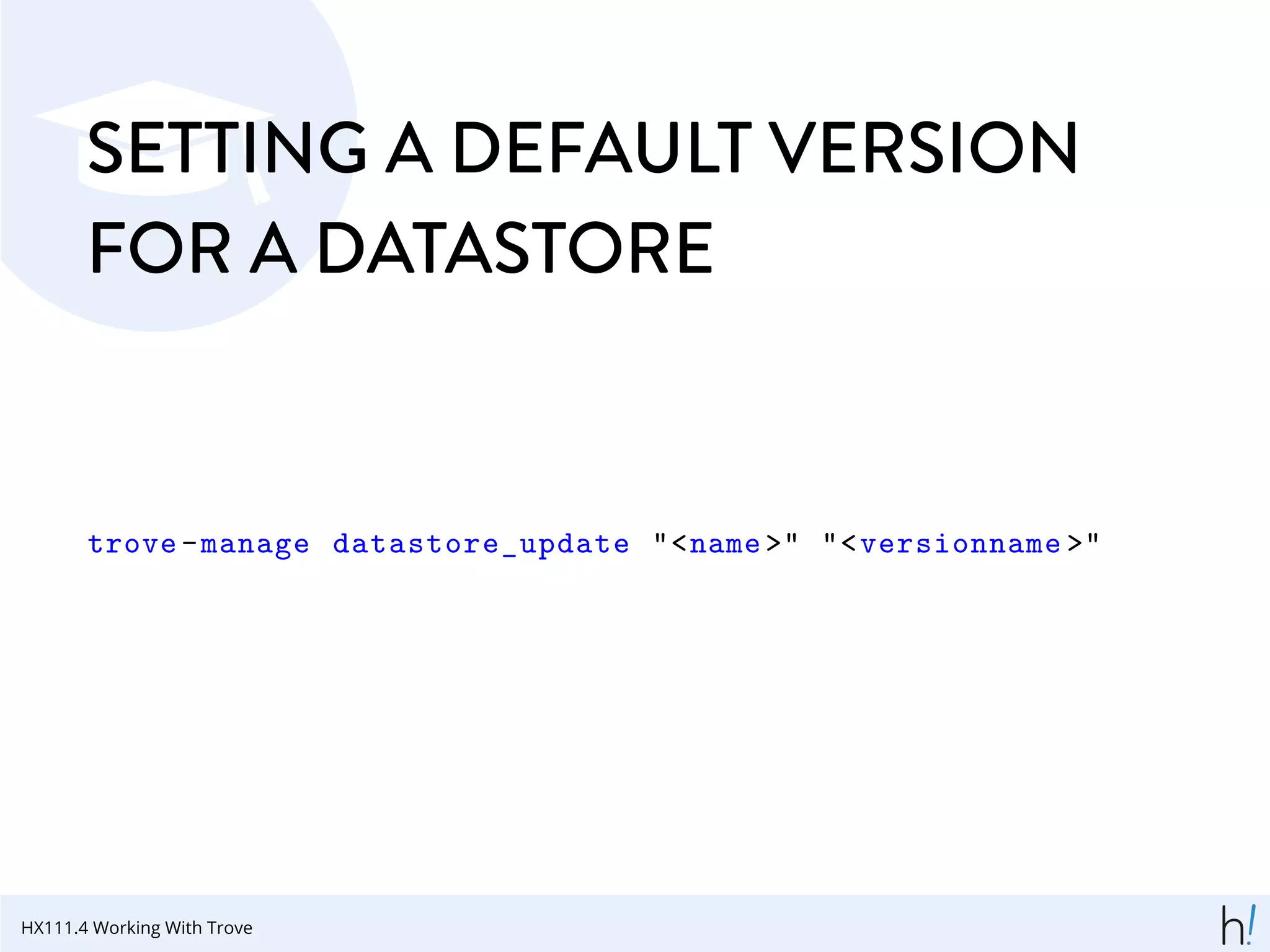 SETTING A DEFAULT VERSION FOR A DATASTORE

trove-manage datastore_update "<name>" "<versionname>"

HX111.4 Working With Trove

h!